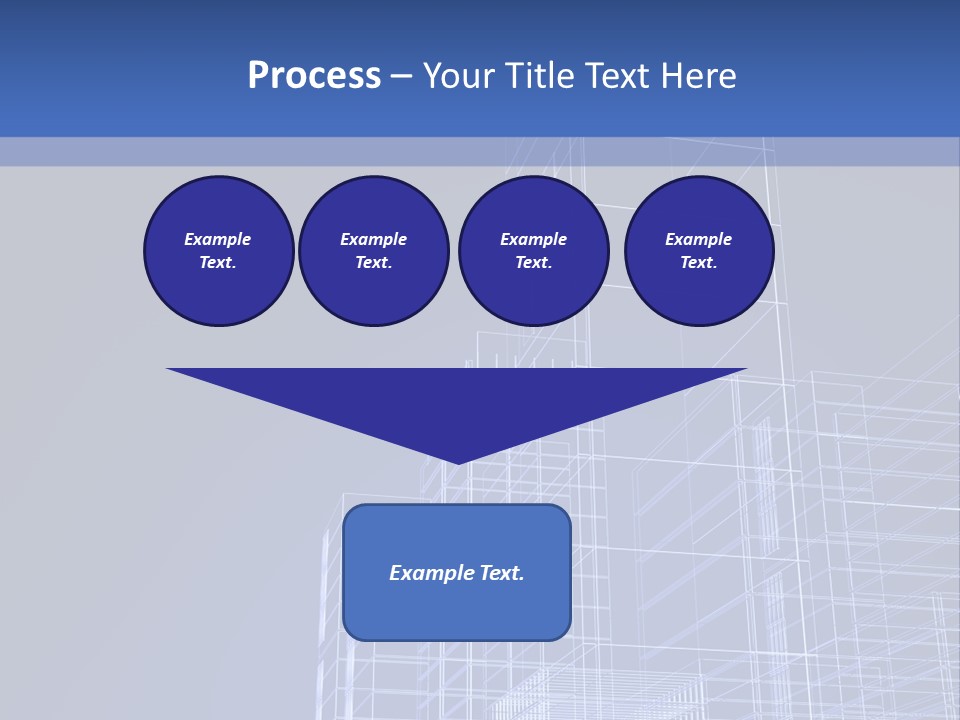 Process – Your Title Text Here

Example Text.

Example Text.

Example Text.

Example Text.

Example Text.